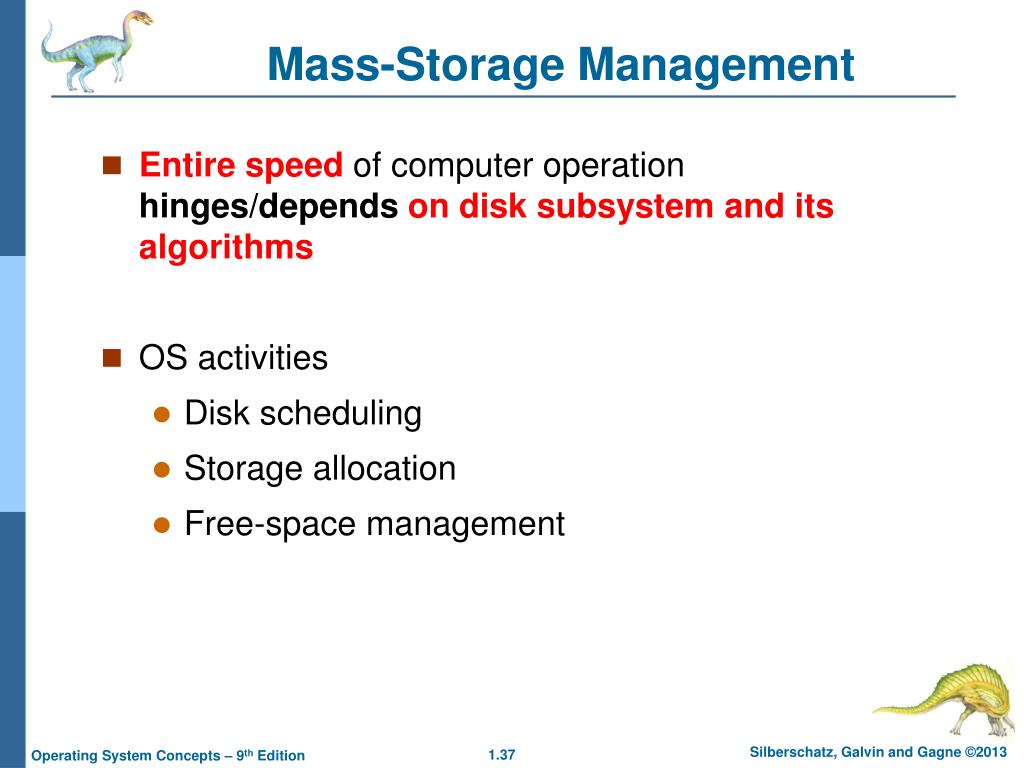 Mass-Storage Management

Entire speed of computer operation hinges/depends on disk subsystem and its algorithms

OS activities

Disk scheduling

Storage allocation

Free-space management

Operating System Concepts – 9th Edition 1.37 Silberschatz, Galvin and Gagne ©2013